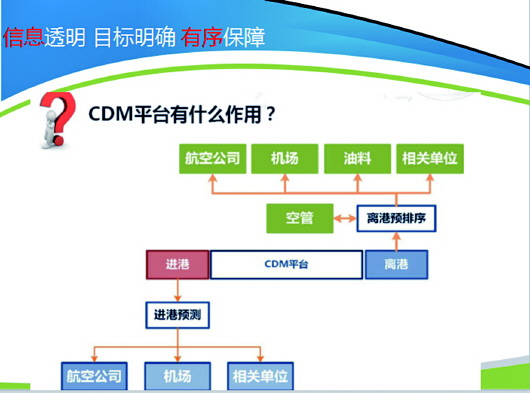 信息透明 目标明确 有序保障

CDM平台有什么作用？

航空公司
机场
油料
相关单位

空管
离港预排序

进港
CDM平台
离港

进港预测

航空公司
机场
相关单位